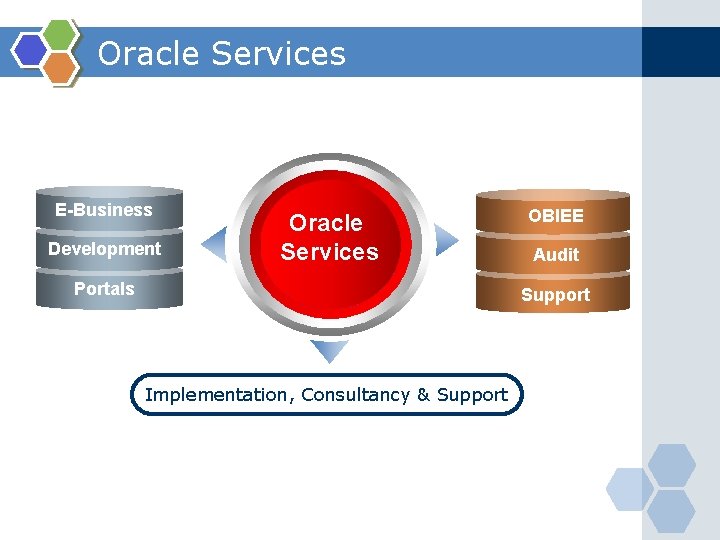 Oracle Services

E-Business
Development
Portals

Oracle Services

OBIEE
Audit
Support

Implementation, Consultancy & Support